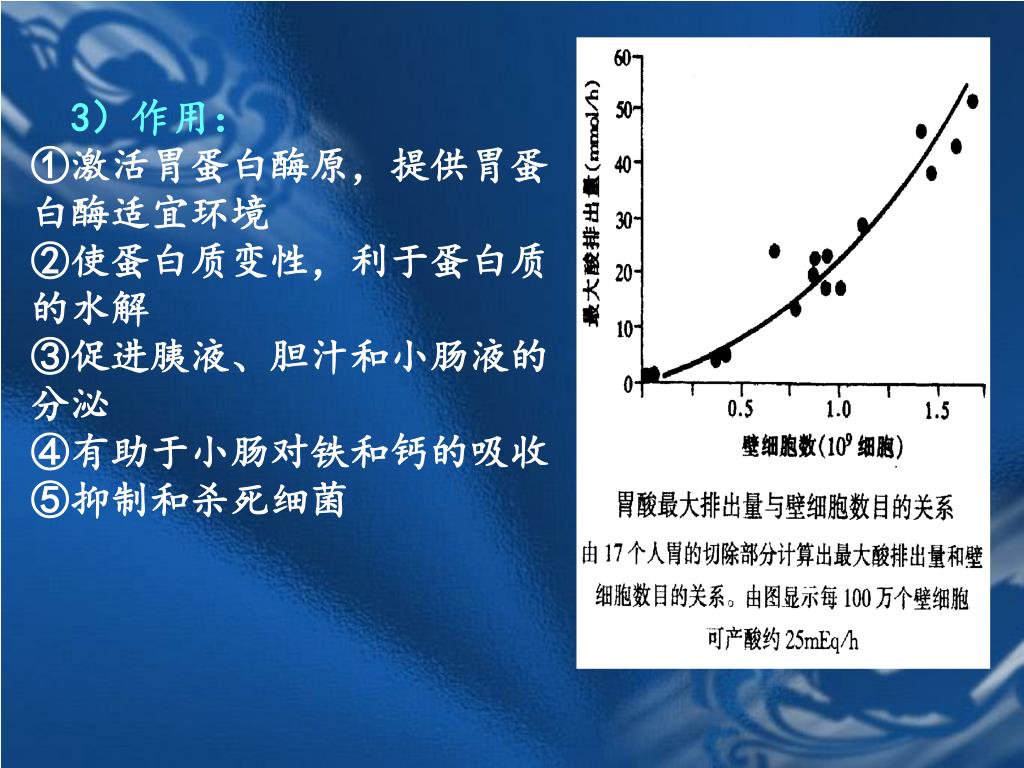 3）作用：
①激活胃蛋白酶原，提供胃蛋白酶适宜环境
②使蛋白质变性，利于蛋白质的水解
③促进胰液、胆汁和小肠液的分泌
④有助于小肠对铁和钙的吸收
⑤抑制和杀死细菌

最大酸排出量（mmol/h）
60
50
40
30
20
10
0
0.5
1.0
1.5
壁细胞数（$10^9$ 细胞）

胃酸最大排出量与壁细胞数目的关系
由 17 个人胃的切除部分计算出最大酸排出量和壁细胞数目的关系。由图显示每 100 万个壁细胞可产酸约 25mEq/h